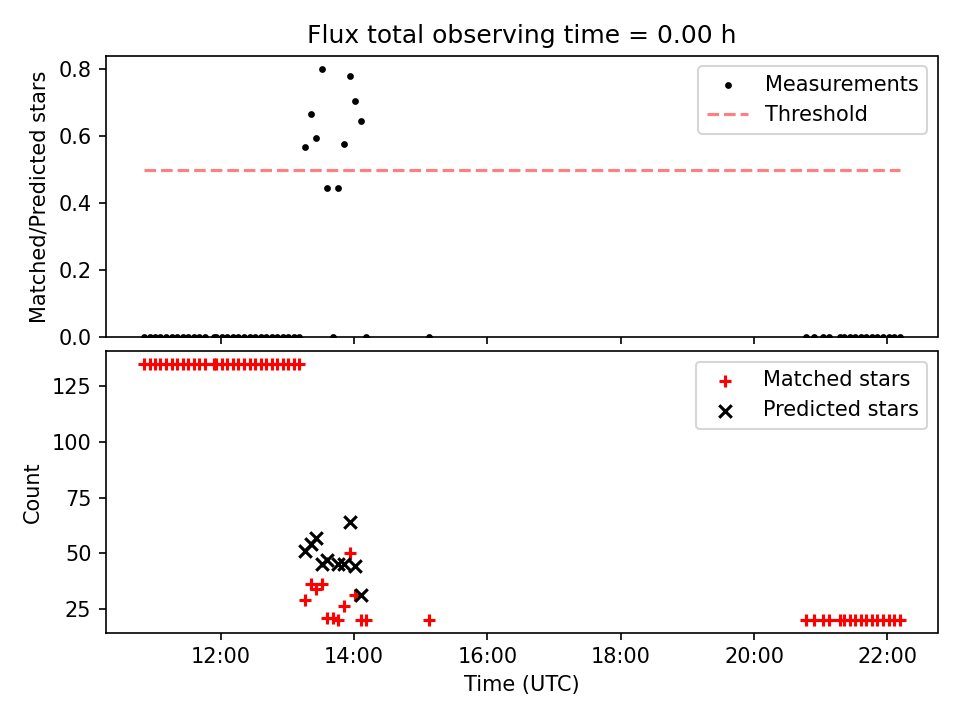 Flux total observing time = 0.00 h

Matched/Predicted stars

0.8
0.6
0.4
0.2
0.0

Measurements
Threshold

Count

125
100
75
50
25

Matched stars
Predicted stars

12:00
14:00
16:00
18:00
20:00
22:00

Time (UTC)